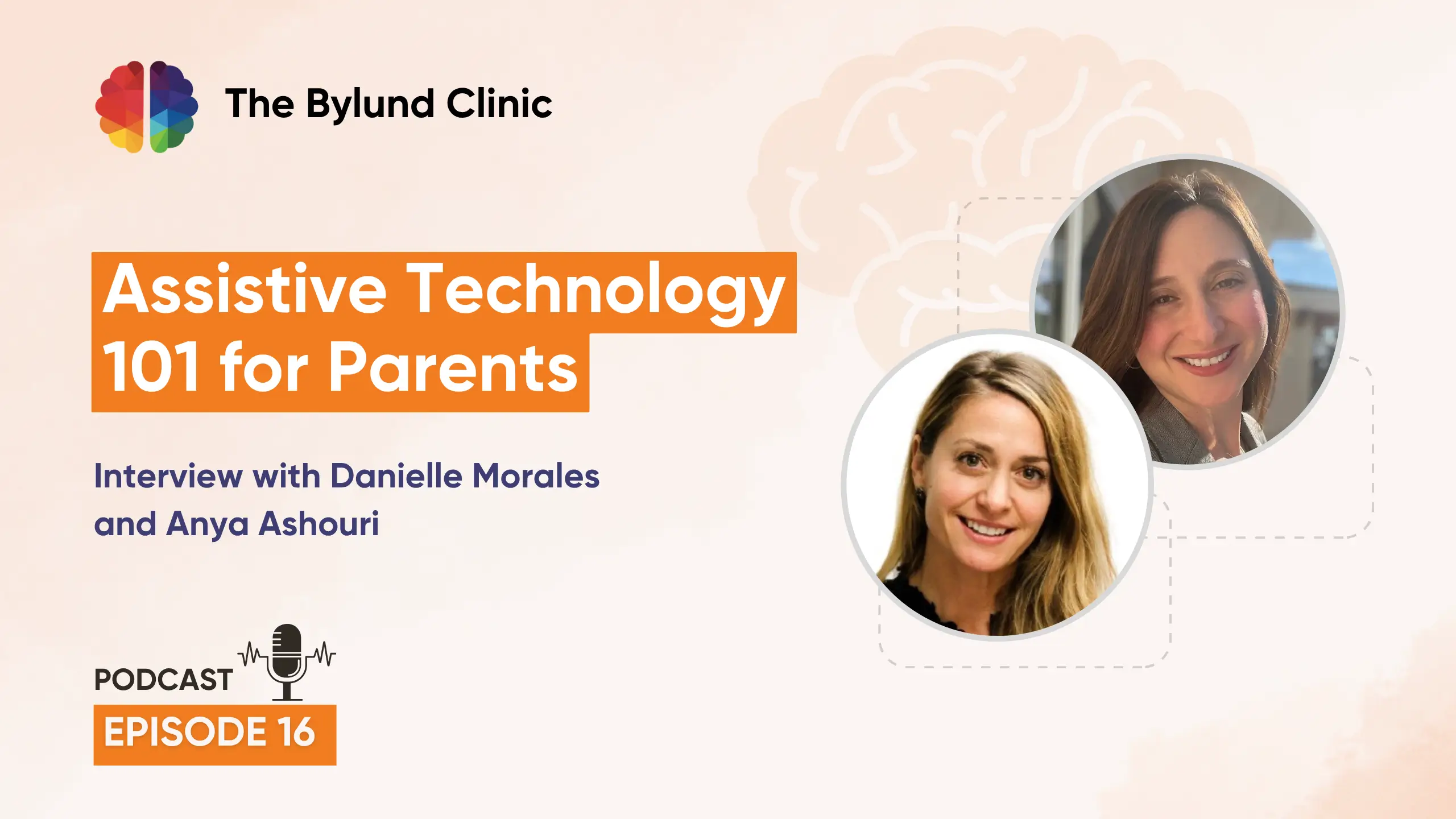 The Bylund Clinic

Assistive Technology 101 for Parents

Interview with Danielle Morales and Anya Ashouri

PODCAST

EPISODE 16